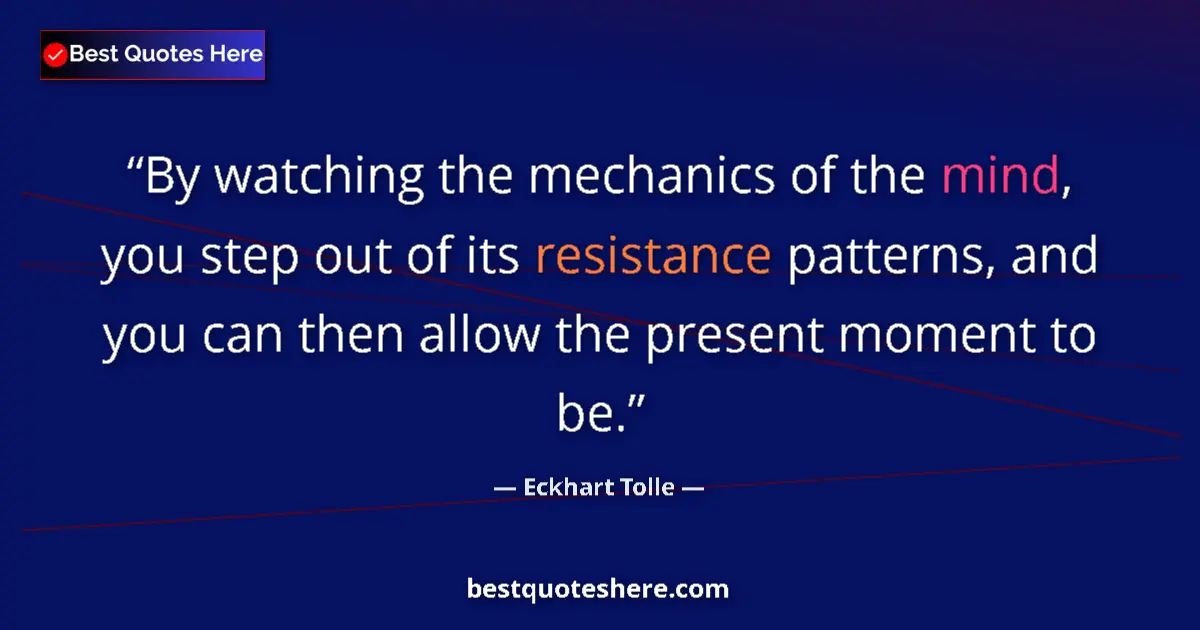 Best Quotes Here

“By watching the mechanics of the mind, you step out of its resistance patterns, and you can then allow the present moment to be.”

— Eckhart Tolle —

bestquoteshere.com